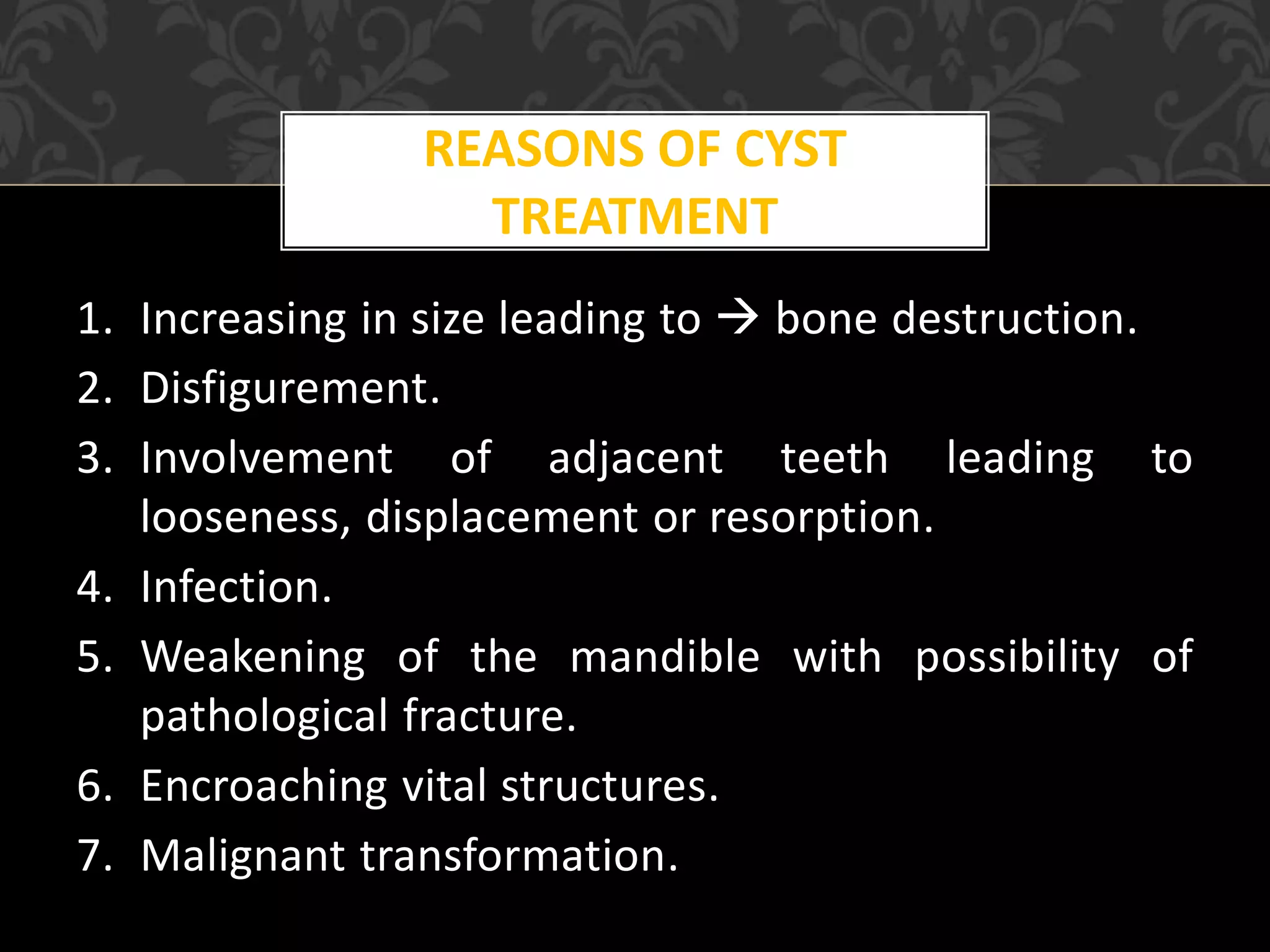 REASONS OF CYST TREATMENT

1. Increasing in size leading to → bone destruction.
2. Disfigurement.
3. Involvement of adjacent teeth leading to looseness, displacement or resorption.
4. Infection.
5. Weakening of the mandible with possibility of pathological fracture.
6. Encroaching vital structures.
7. Malignant transformation.